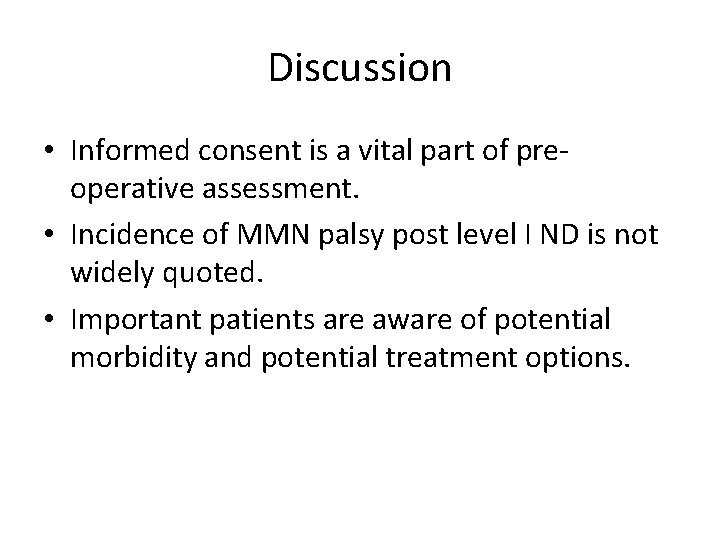 Discussion

• Informed consent is a vital part of pre-operative assessment.

• Incidence of MMN palsy post level I ND is not widely quoted.

• Important patients are aware of potential morbidity and potential treatment options.